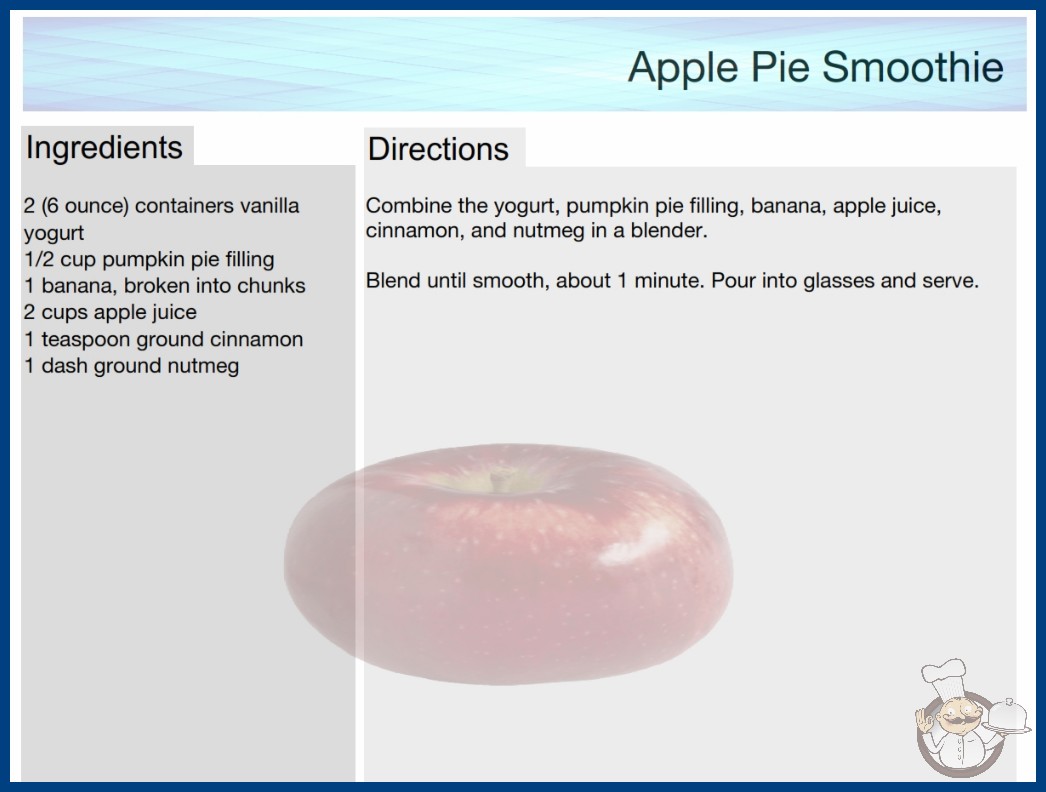 Apple Pie Smoothie

Ingredients

2 (6 ounce) containers vanilla yogurt
1/2 cup pumpkin pie filling
1 banana, broken into chunks
2 cups apple juice
1 teaspoon ground cinnamon
1 dash ground nutmeg

Directions

Combine the yogurt, pumpkin pie filling, banana, apple juice, cinnamon, and nutmeg in a blender.

Blend until smooth, about 1 minute. Pour into glasses and serve.